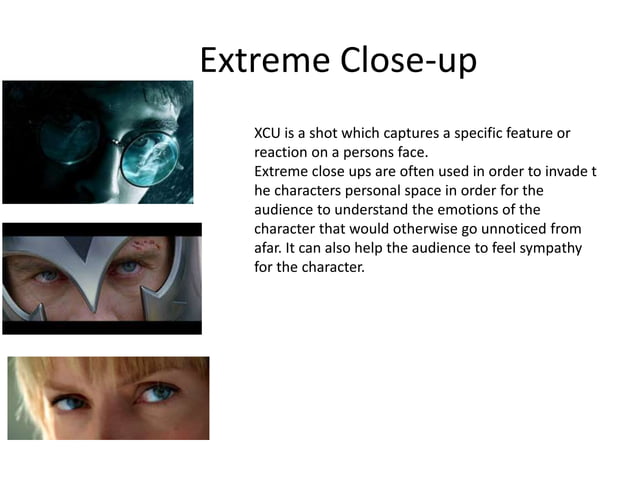 Extreme Close-up

XCU is a shot which captures a specific feature or reaction on a persons face.
Extreme close ups are often used in order to invade t he characters personal space in order for the audience to understand the emotions of the character that would otherwise go unnoticed from afar. It can also help the audience to feel sympathy for the character.